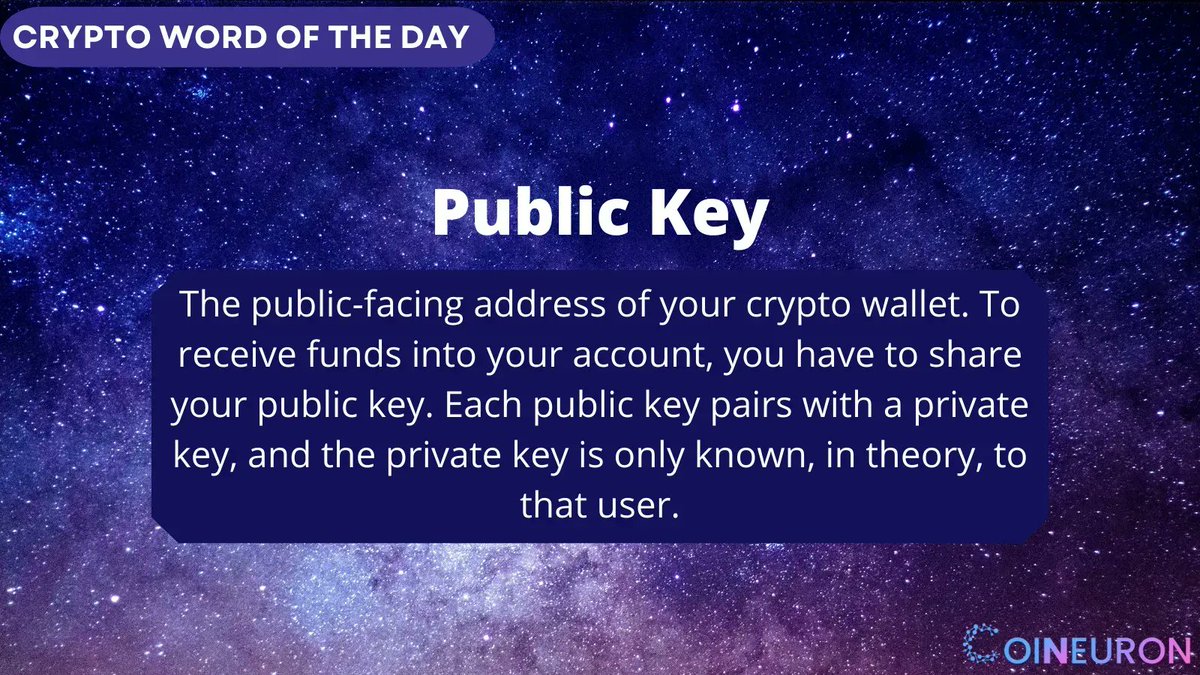 CRYPTO WORD OF THE DAY

Public Key

The public-facing address of your crypto wallet. To receive funds into your account, you have to share your public key. Each public key pairs with a private key, and the private key is only known, in theory, to that user.

COINEURON